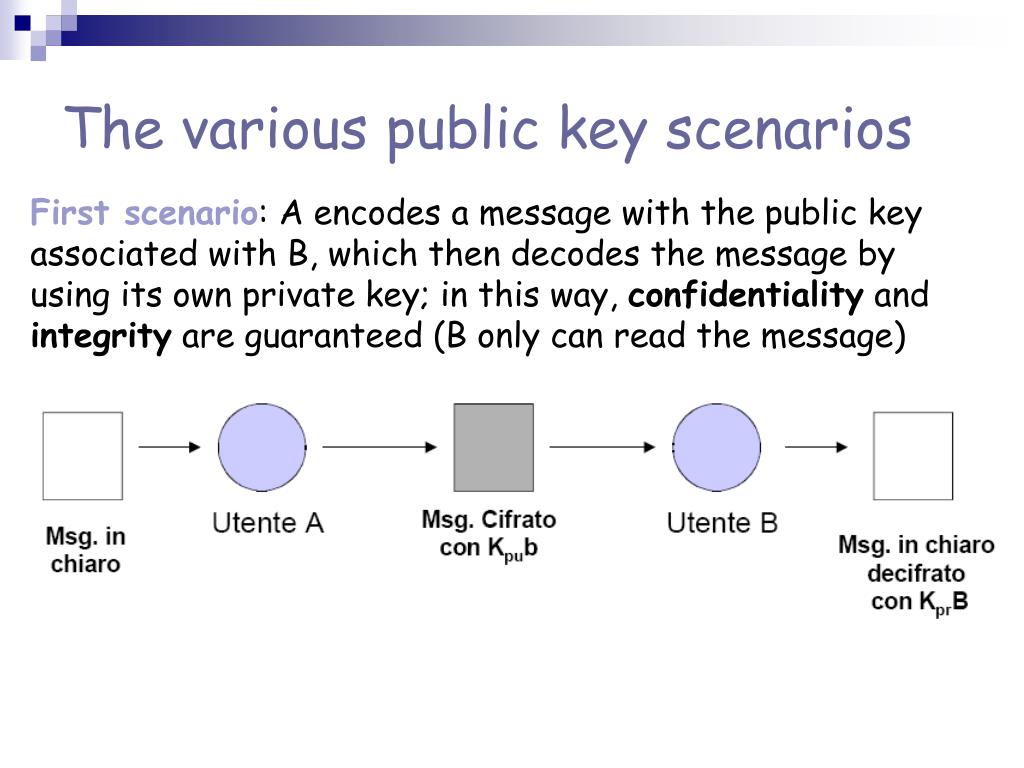 The various public key scenarios

First scenario: A encodes a message with the public key associated with B, which then decodes the message by using its own private key; in this way, confidentiality and integrity are guaranteed (B only can read the message)

Msg. in chiaro

Utente A

Msg. Cifrato con $K_{pu}b$

Utente B

Msg. in chiaro decifrato con $K_{pr}B$